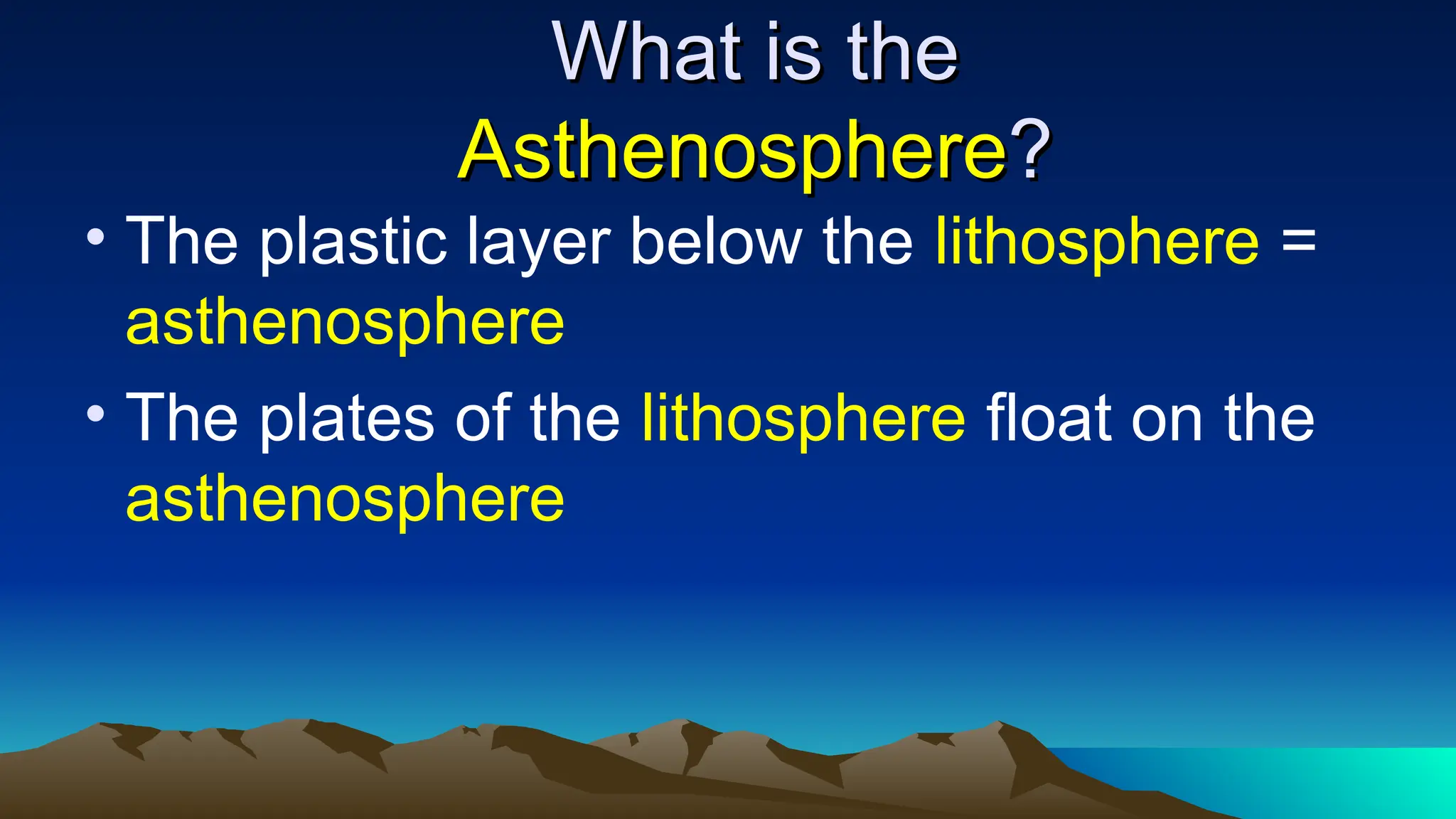 What is the Asthenosphere?

• The plastic layer below the lithosphere = asthenosphere

• The plates of the lithosphere float on the asthenosphere